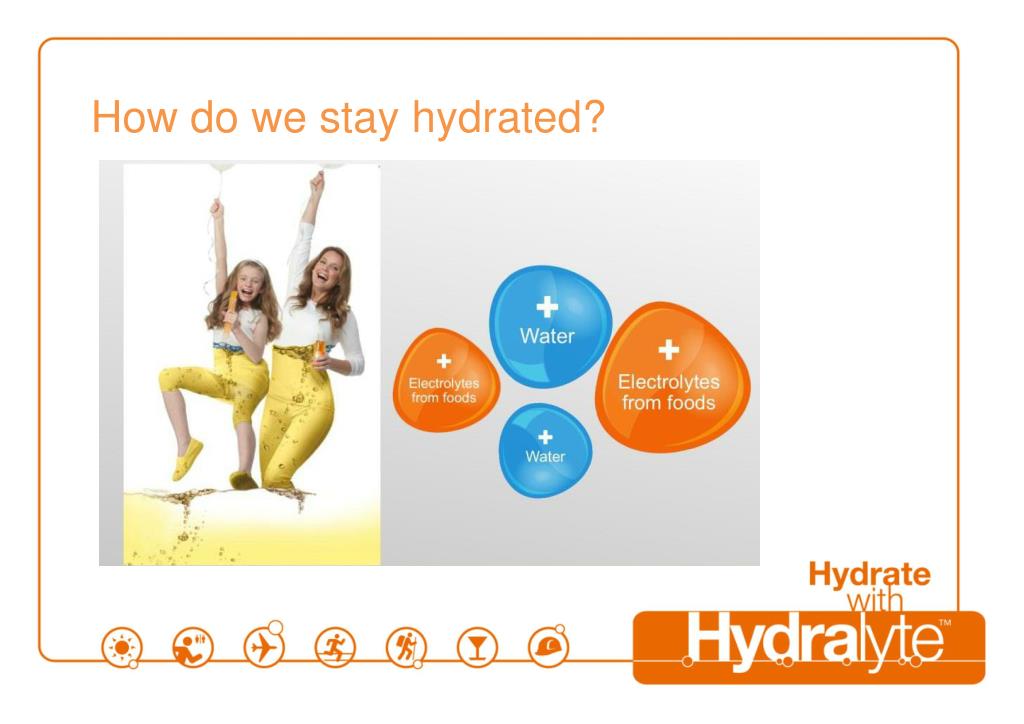 How do we stay hydrated?

+
Electrolytes from foods

+
Water

+
Water

+
Electrolytes from foods

Hydrate with Hydralyte™